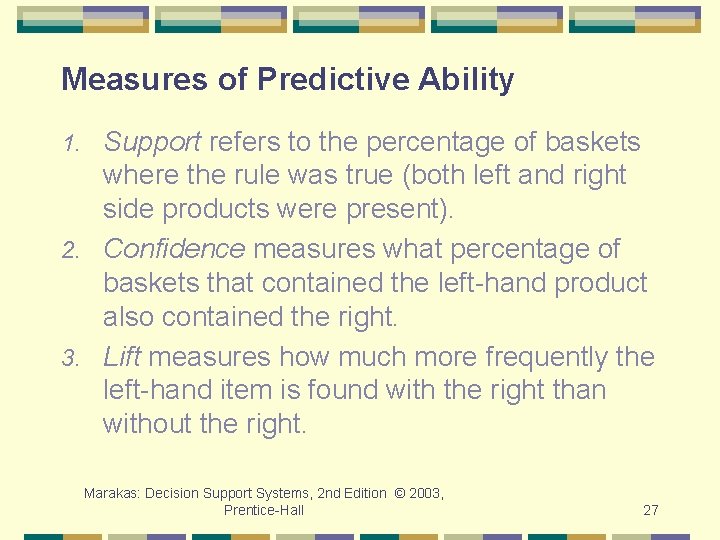 Measures of Predictive Ability

1. Support refers to the percentage of baskets where the rule was true (both left and right side products were present).
2. Confidence measures what percentage of baskets that contained the left-hand product also contained the right.
3. Lift measures how much more frequently the left-hand item is found with the right than without the right.

Marakas: Decision Support Systems, 2nd Edition © 2003, Prentice-Hall

27